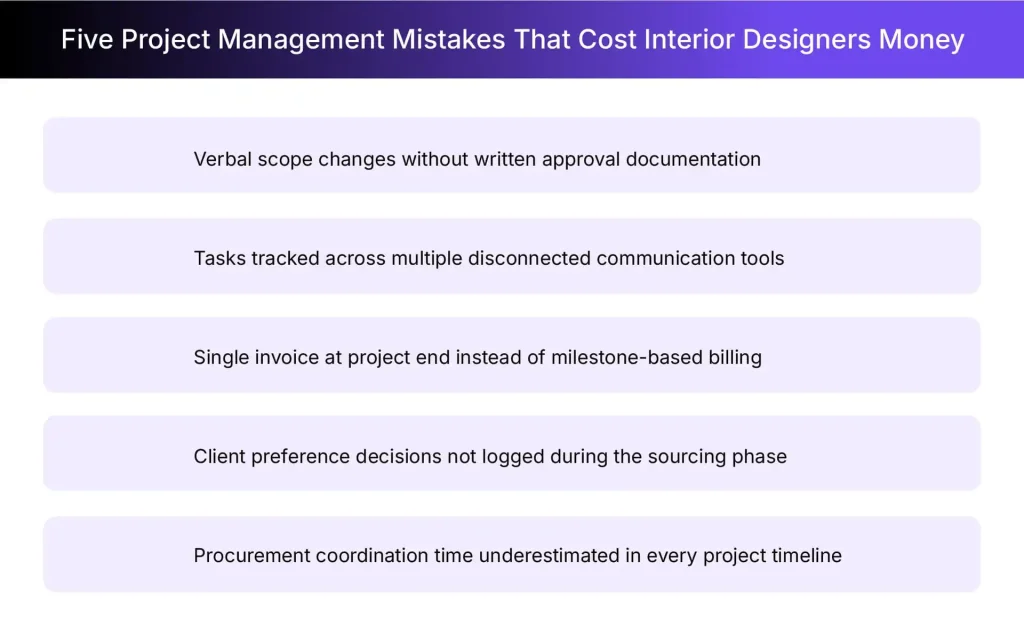 Five Project Management Mistakes That Cost Interior Designers Money

Verbal scope changes without written approval documentation

Tasks tracked across multiple disconnected communication tools

Single invoice at project end instead of milestone-based billing

Client preference decisions not logged during the sourcing phase

Procurement coordination time underestimated in every project timeline